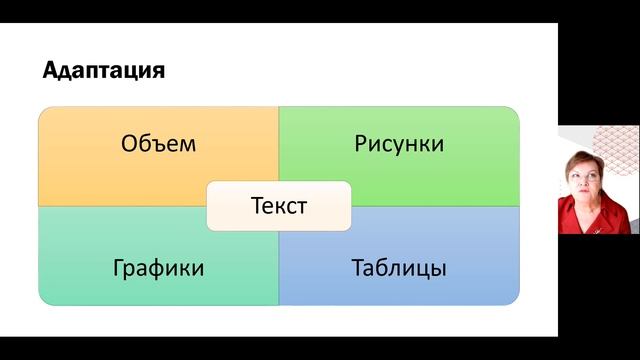 Адаптация

Объем

Рисунки

Текст

Графики

Таблицы